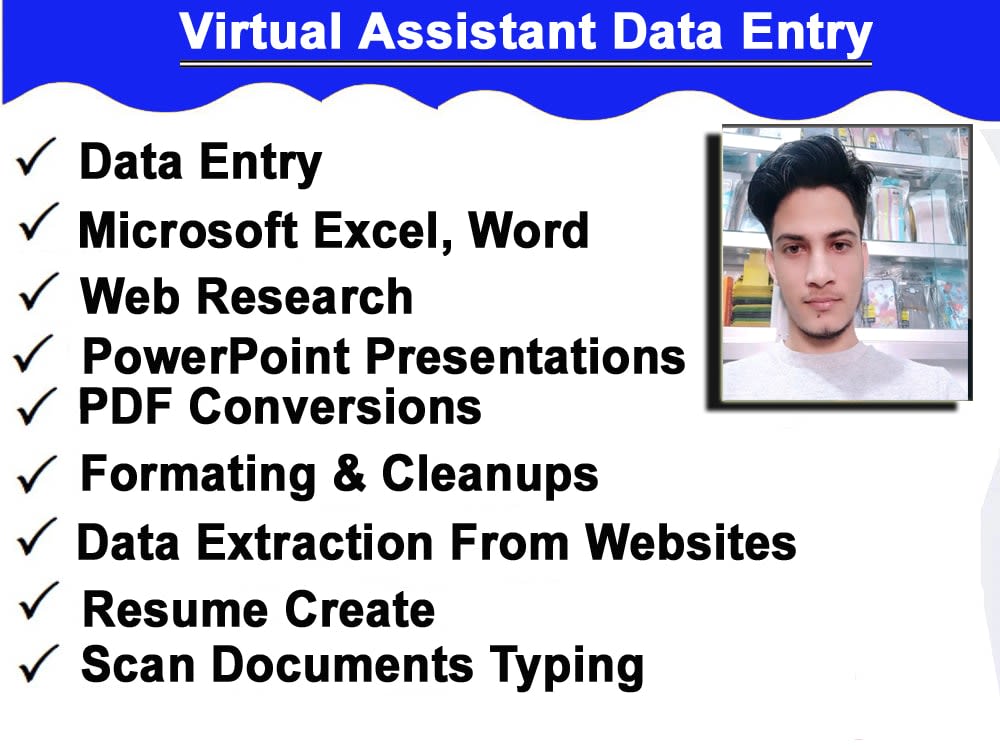 Virtual Assistant Data Entry

✓ Data Entry
✓ Microsoft Excel, Word
✓ Web Research
✓ PowerPoint Presentations
✓ PDF Conversions
✓ Formating & Cleanups
✓ Data Extraction From Websites
✓ Resume Create
✓ Scan Documents Typing